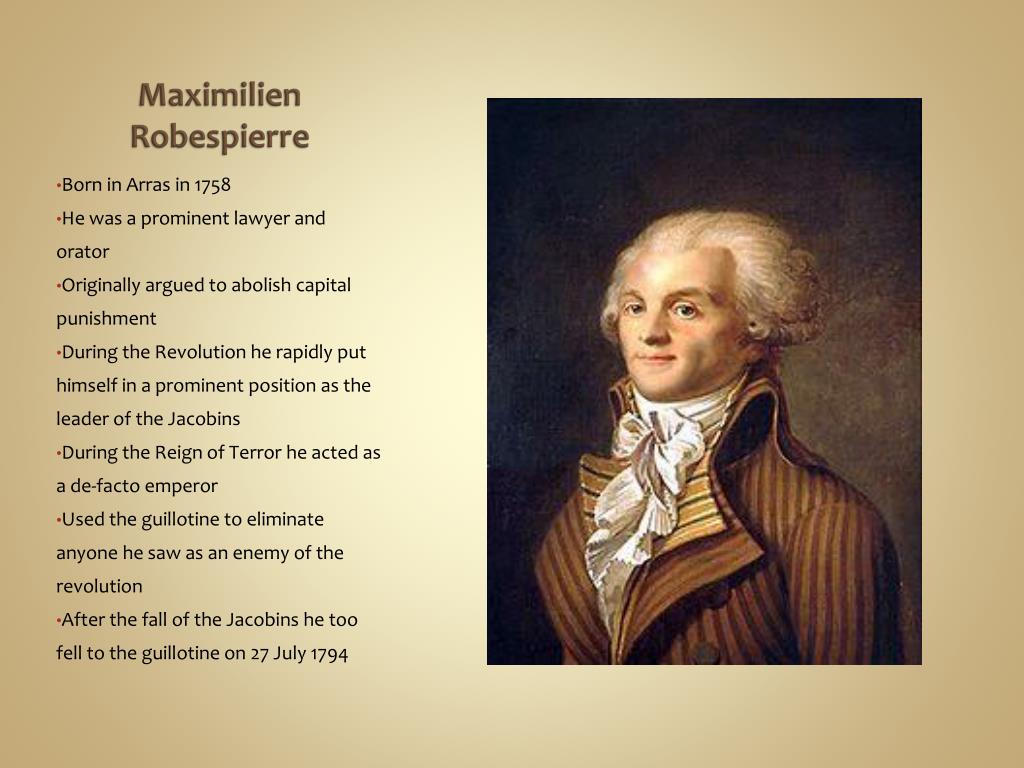 Maximilien Robespierre

•Born in Arras in 1758

•He was a prominent lawyer and orator

•Originally argued to abolish capital punishment

•During the Revolution he rapidly put himself in a prominent position as the leader of the Jacobins

•During the Reign of Terror he acted as a de-facto emperor

•Used the guillotine to eliminate anyone he saw as an enemy of the revolution

•After the fall of the Jacobins he too fell to the guillotine on 27 July 1794